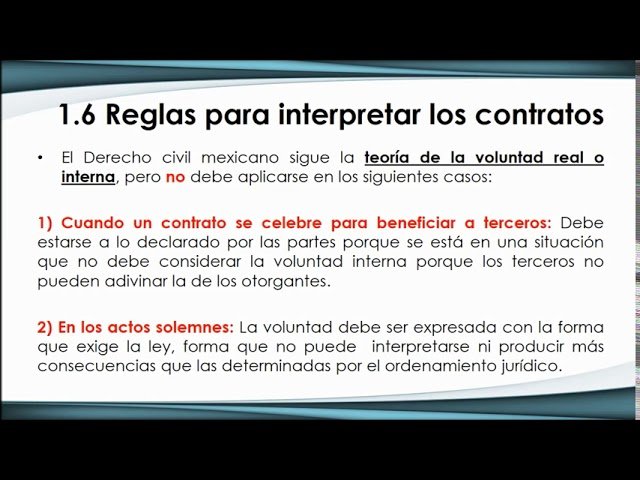 1.6 Reglas para interpretar los contratos

• El Derecho civil mexicano sigue la teoría de la voluntad real o interna, pero no debe aplicarse en los siguientes casos:

1) Cuando un contrato se celebre para beneficiar a terceros: Debe estarse a lo declarado por las partes porque se está en una situación que no debe considerar la voluntad interna porque los terceros no pueden adivinar la de los otorgantes.

2) En los actos solemnes: La voluntad debe ser expresada con la forma que exige la ley, forma que no puede interpretarse ni producir más consecuencias que las determinadas por el ordenamiento jurídico.